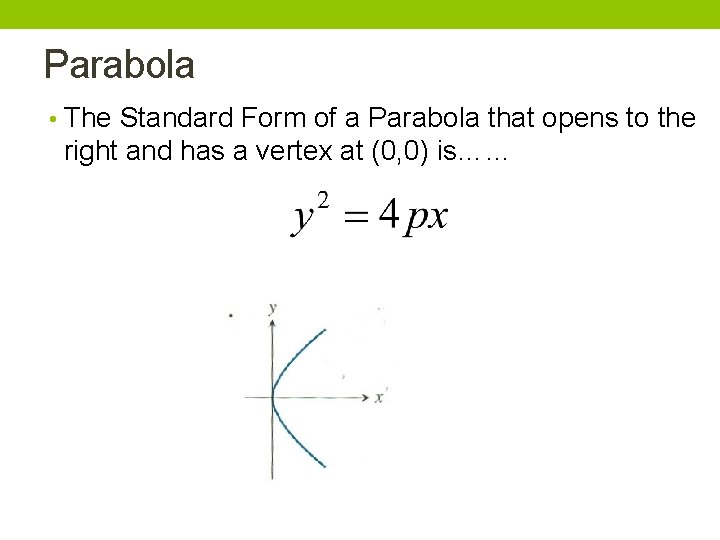 Parabola

• The Standard Form of a Parabola that opens to the right and has a vertex at (0,0) is……

$y^2 = 4px$

y

x